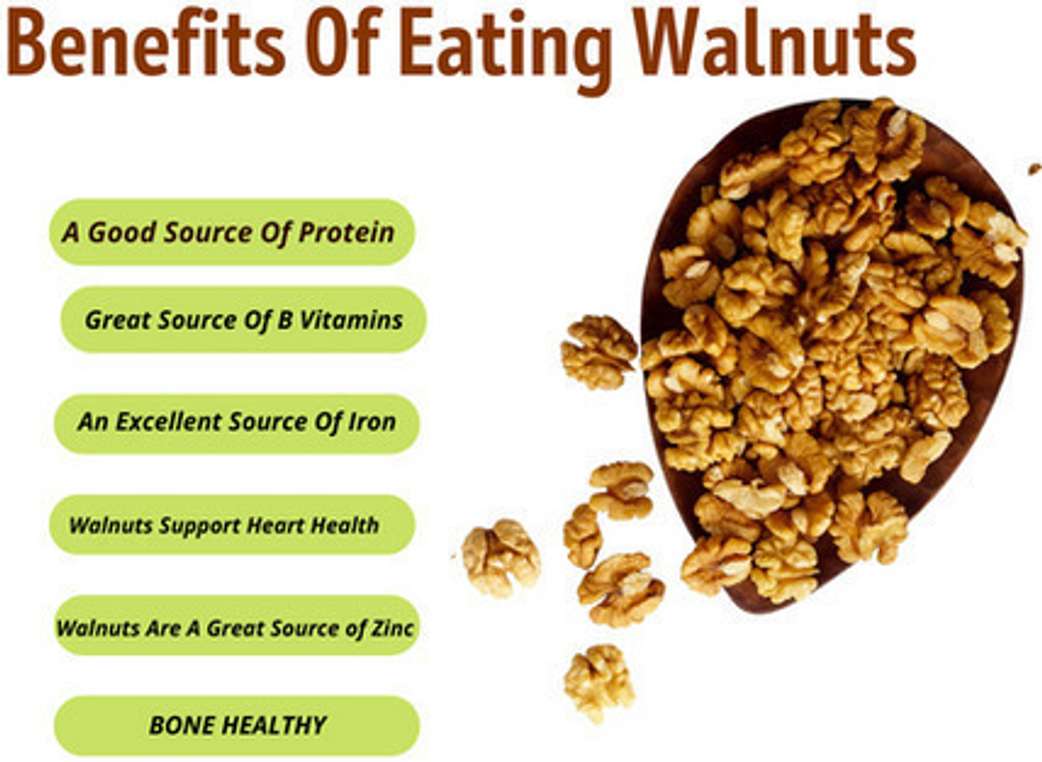 Benefits Of Eating Walnuts

A Good Source Of Protein

Great Source Of B Vitamins

An Excellent Source Of Iron

Walnuts Support Heart Health

Walnuts Are A Great Source of Zinc

BONE HEALTHY